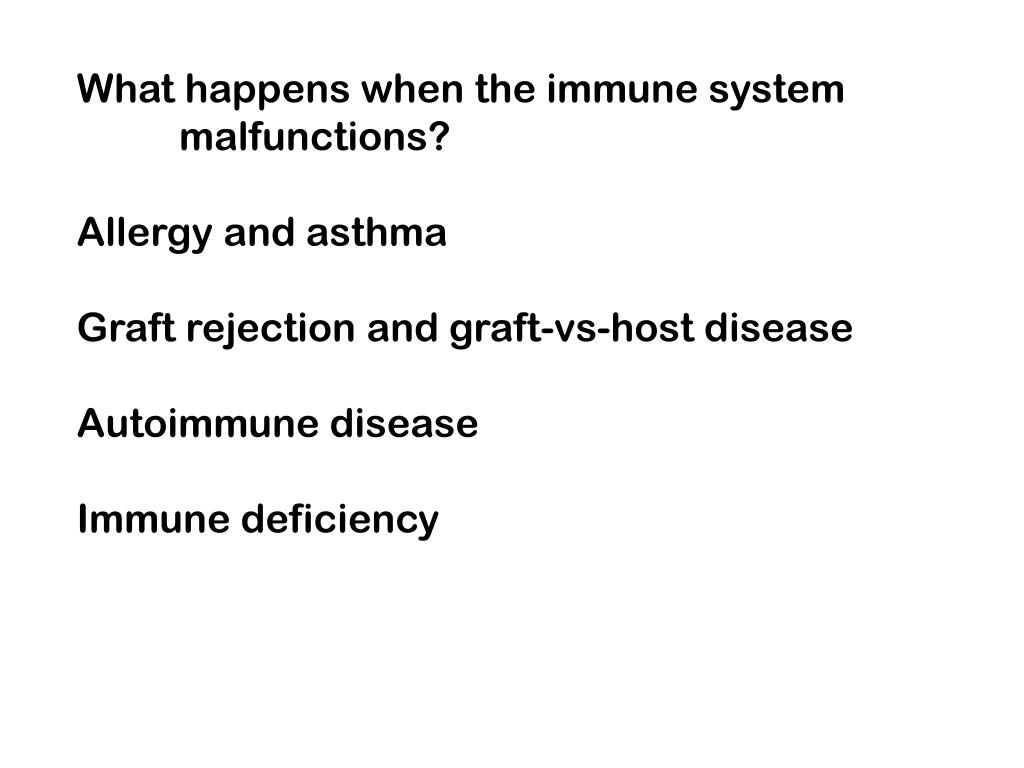 What happens when the immune system malfunctions?

Allergy and asthma

Graft rejection and graft-vs-host disease

Autoimmune disease

Immune deficiency